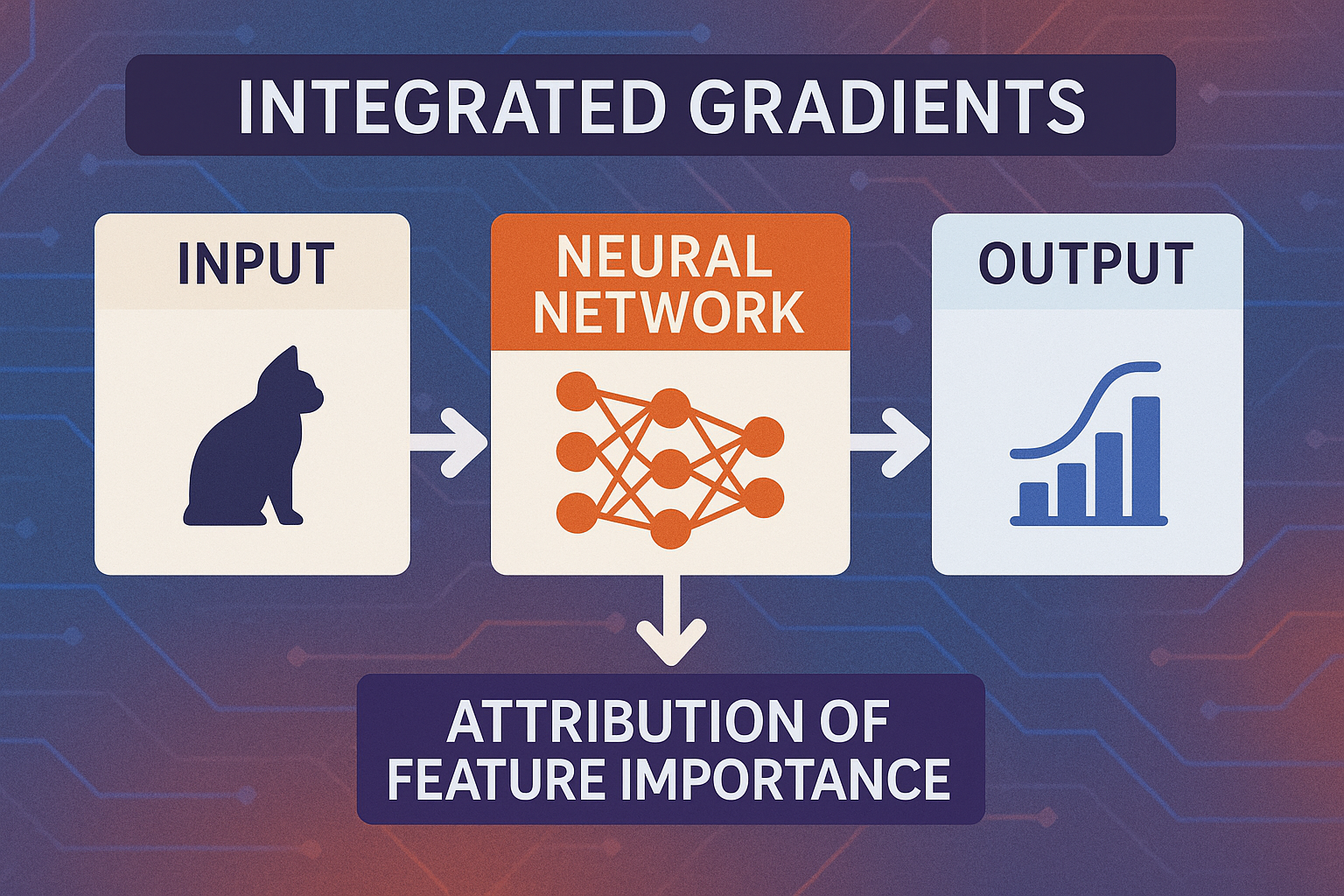 INTEGRATED GRADIENTS

INPUT

NEURAL NETWORK

OUTPUT

ATTRIBUTION OF FEATURE IMPORTANCE